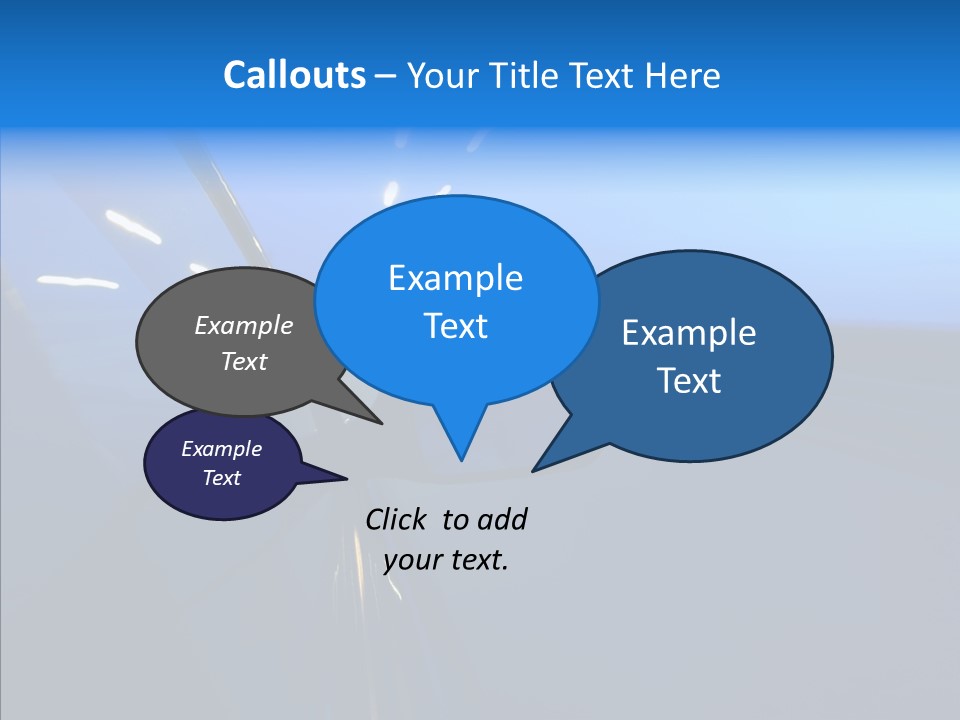 Callouts – Your Title Text Here

Example Text

Example Text

Example Text

Example Text

Click to add your text.